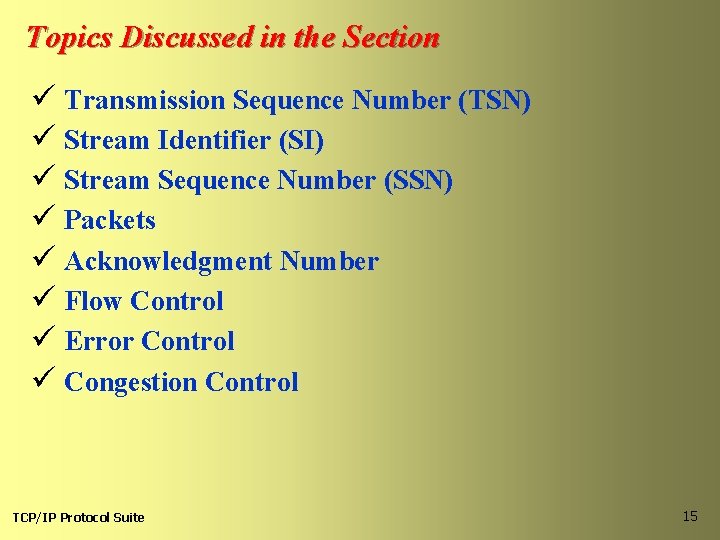 Topics Discussed in the Section

✓ Transmission Sequence Number (TSN)
✓ Stream Identifier (SI)
✓ Stream Sequence Number (SSN)
✓ Packets
✓ Acknowledgment Number
✓ Flow Control
✓ Error Control
✓ Congestion Control

TCP/IP Protocol Suite

15